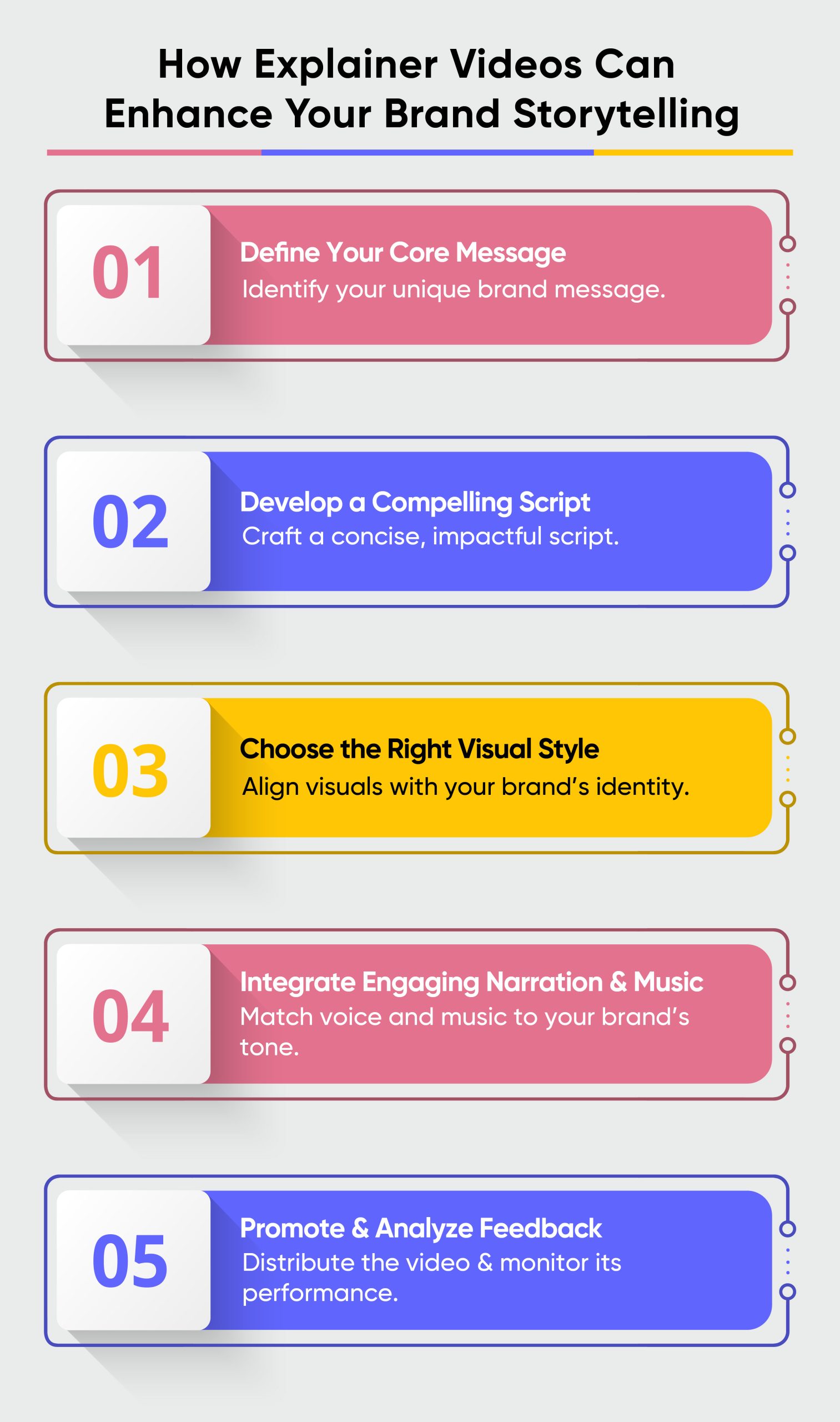 How Explainer Videos Can Enhance Your Brand Storytelling

01

Define Your Core Message
Identify your unique brand message.

02

Develop a Compelling Script
Craft a concise, impactful script.

03

Choose the Right Visual Style
Align visuals with your brand's identity.

04

Integrate Engaging Narration & Music
Match voice and music to your brand's tone.

05

Promote & Analyze Feedback
Distribute the video & monitor its performance.